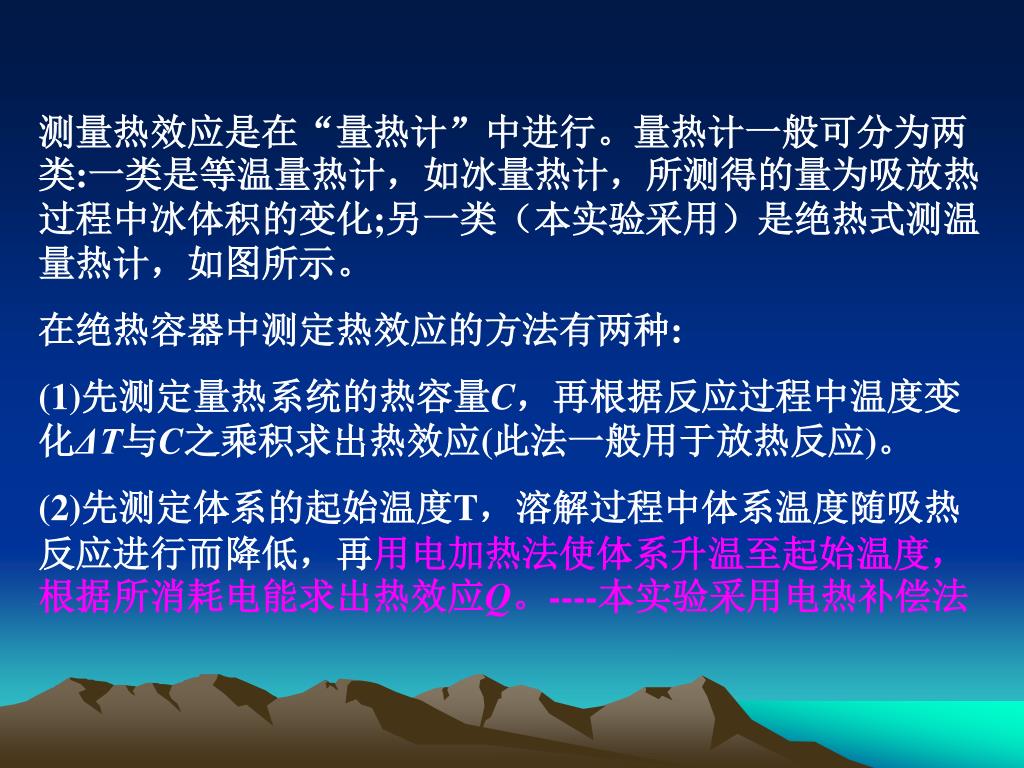 测量热效应是在“量热计”中进行。量热计一般可分为两类:一类是等温量热计，如冰量热计，所测得的量为吸放热过程中冰体积的变化;另一类（本实验采用）是绝热式测温量热计，如图所示。

在绝热容器中测定热效应的方法有两种:

(1)先测定量热系统的热容量$C$，再根据反应过程中温度变化$\Delta T$与$C$之乘积求出热效应(此法一般用于放热反应)。

(2)先测定体系的起始温度T，溶解过程中体系温度随吸热反应进行而降低，再用电加热法使体系升温至起始温度，根据所消耗电能求出热效应$Q$。----本实验采用电热补偿法